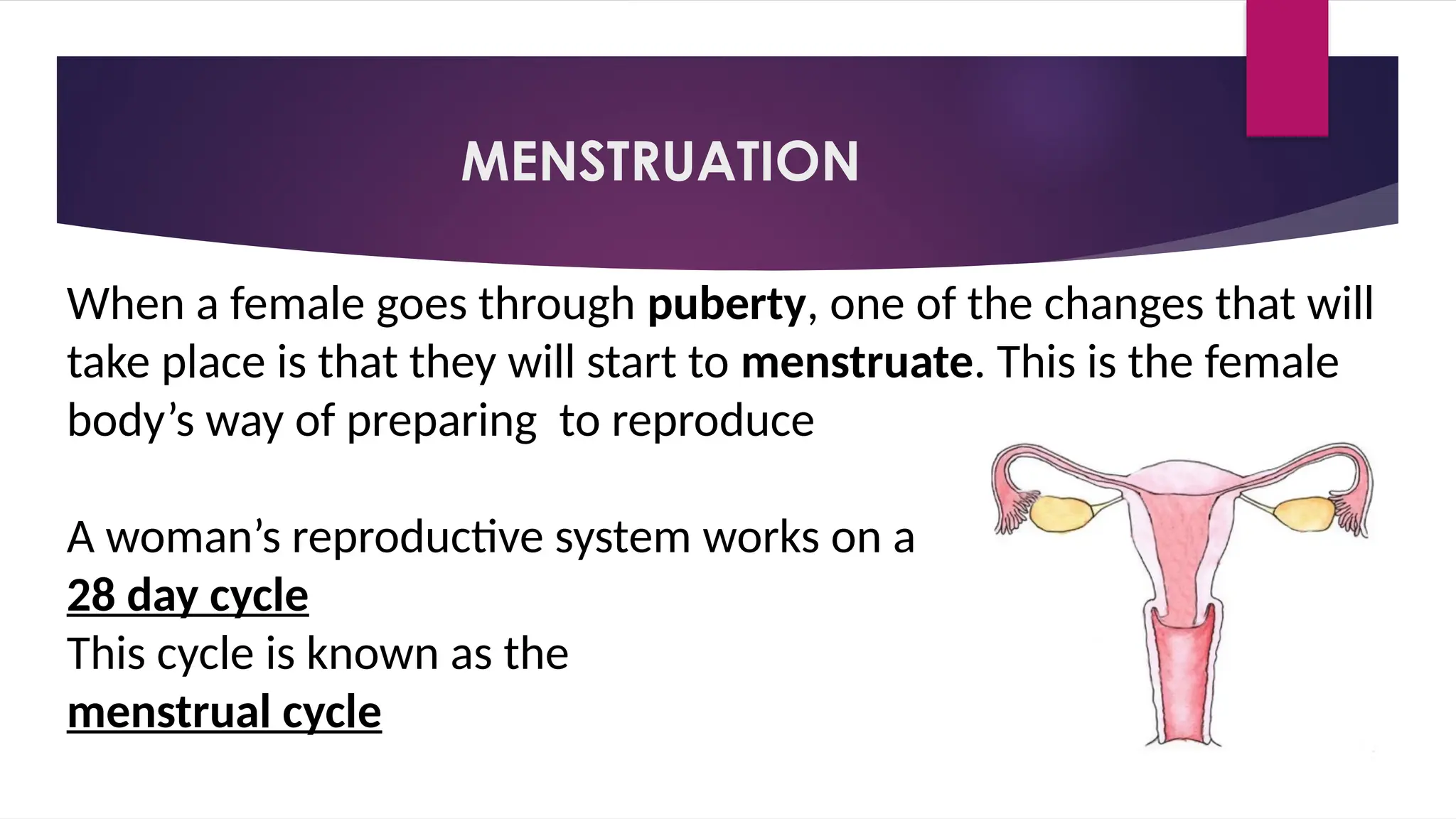 MENSTRUATION

When a female goes through puberty, one of the changes that will take place is that they will start to menstruate. This is the female body’s way of preparing to reproduce

A woman’s reproductive system works on a
28 day cycle
This cycle is known as the
menstrual cycle